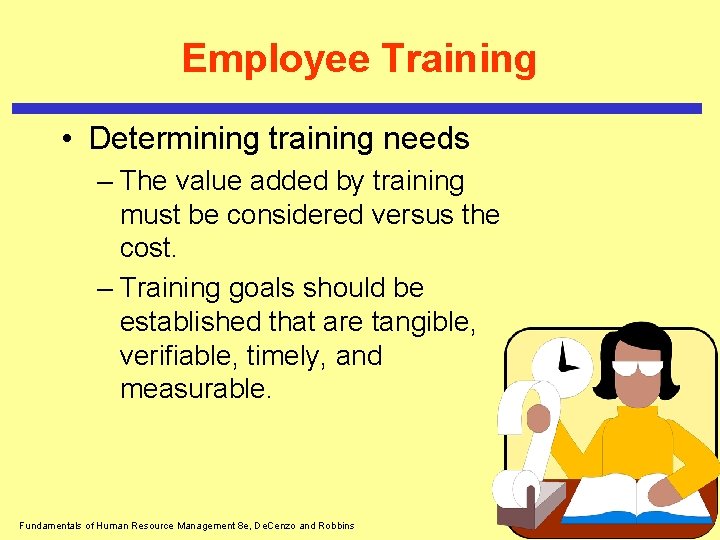 Employee Training

• Determining training needs
– The value added by training must be considered versus the cost.
– Training goals should be established that are tangible, verifiable, timely, and measurable.

Fundamentals of Human Resource Management 8e, DeCenzo and Robbins